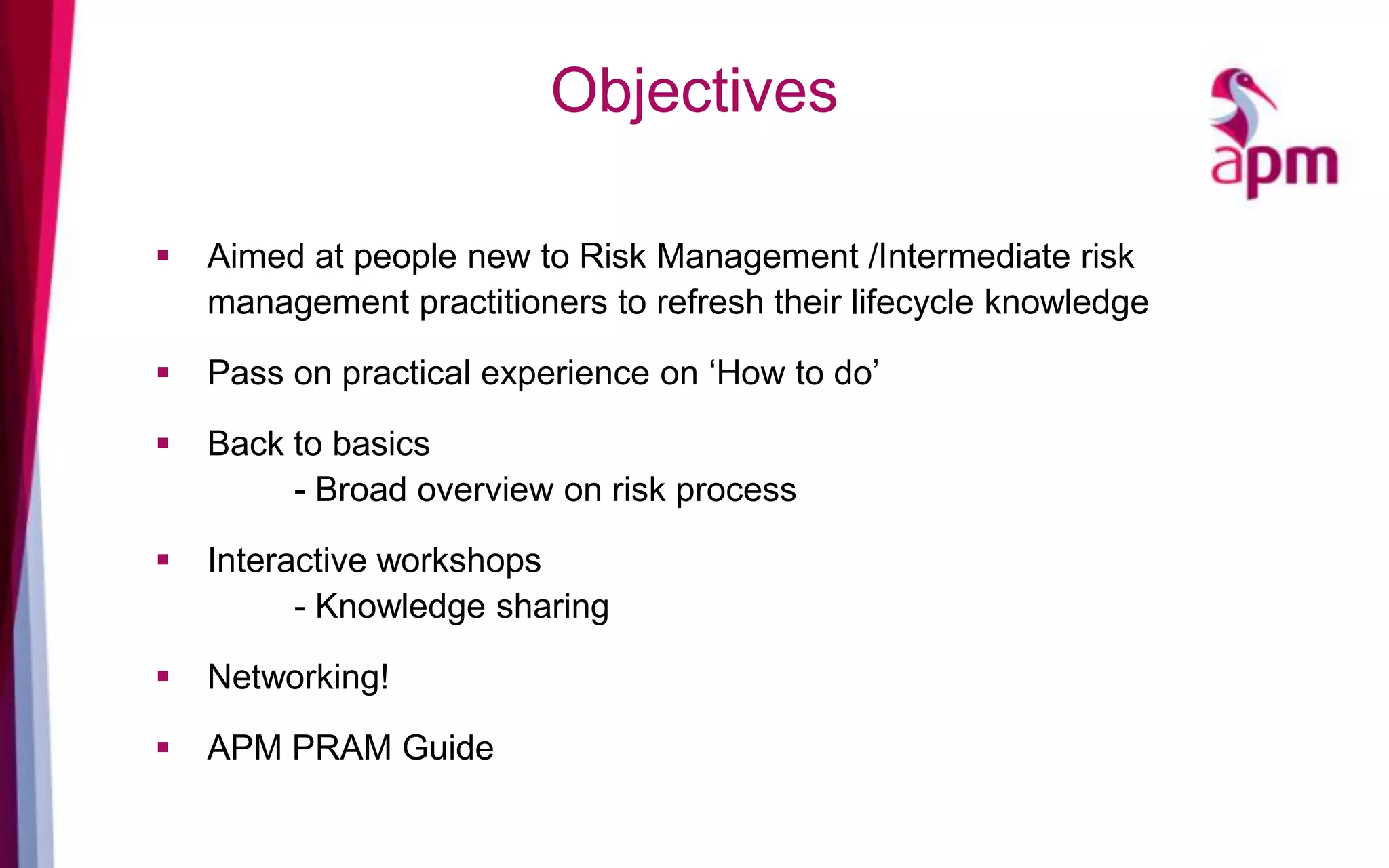 Objectives

apm

▪ Aimed at people new to Risk Management /Intermediate risk management practitioners to refresh their lifecycle knowledge

▪ Pass on practical experience on ‘How to do’

▪ Back to basics
- Broad overview on risk process

▪ Interactive workshops
- Knowledge sharing

▪ Networking!

▪ APM PRAM Guide